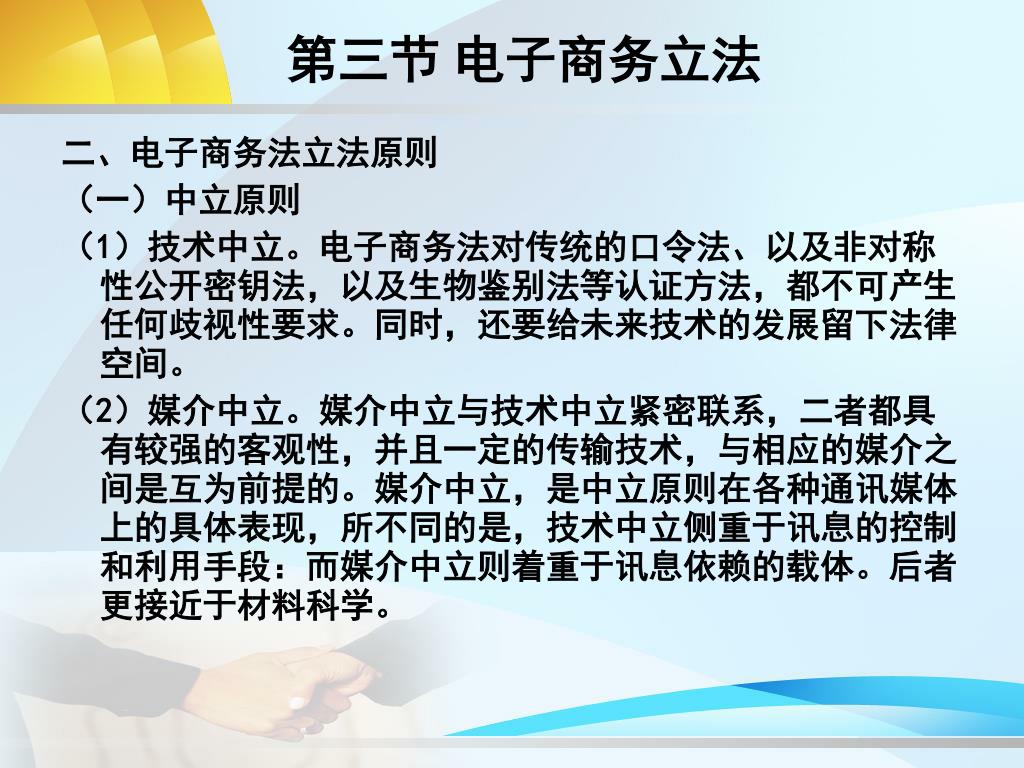 第三节 电子商务立法

二、电子商务法立法原则

（一）中立原则

（1）技术中立。电子商务法对传统的口令法、以及非对称性公开密钥法，以及生物鉴别法等认证方法，都不可产生任何歧视性要求。同时，还要给未来技术的发展留下法律空间。

（2）媒介中立。媒介中立与技术中立紧密联系，二者都具有较强的客观性，并且一定的传输技术，与相应的媒介之间是互为前提的。媒介中立，是中立原则在各种通讯媒体上的具体表现，所不同的是，技术中立侧重于讯息的控制和利用手段：而媒介中立则着重于讯息依赖的载体。后者更接近于材料科学。